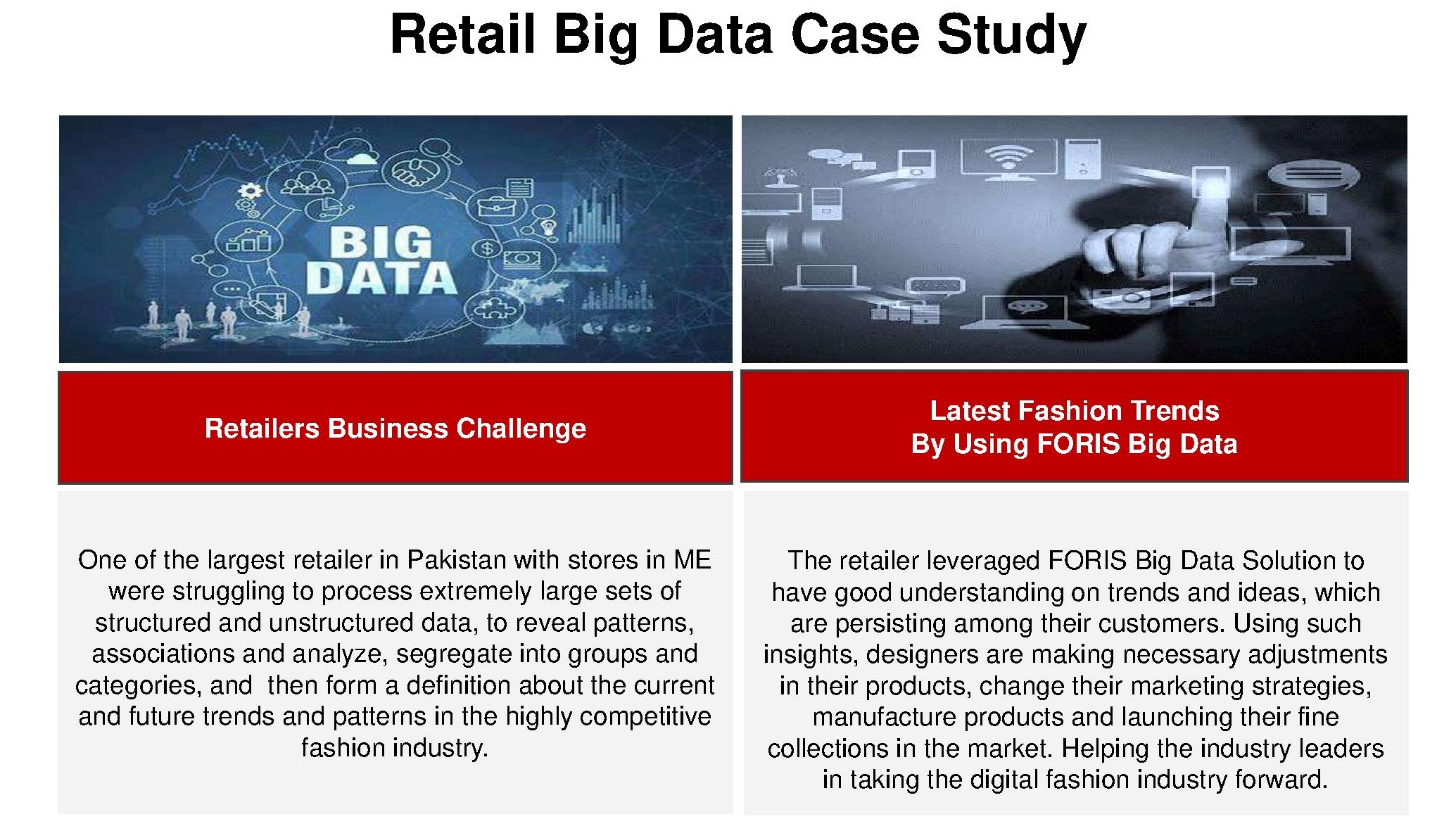 Retail Big Data Case Study

BIG DATA

Retailers Business Challenge

One of the largest retailer in Pakistan with stores in ME were struggling to process extremely large sets of structured and unstructured data, to reveal patterns, associations and analyze, segregate into groups and categories, and then form a definition about the current and future trends and patterns in the highly competitive fashion industry.

Latest Fashion Trends
By Using FORIS Big Data

The retailer leveraged FORIS Big Data Solution to have good understanding on trends and ideas, which are persisting among their customers. Using such insights, designers are making necessary adjustments in their products, change their marketing strategies, manufacture products and launching their fine collections in the market. Helping the industry leaders in taking the digital fashion industry forward.